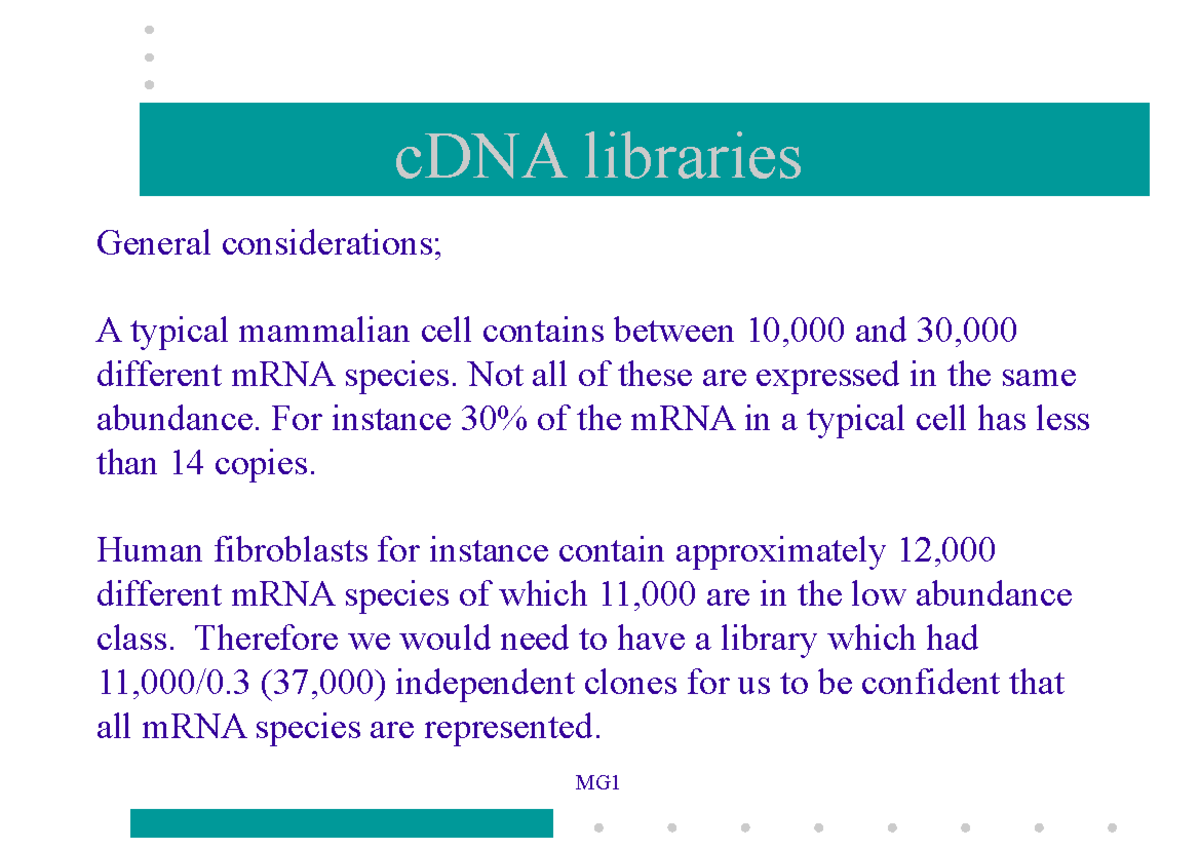 cDNA libraries

General considerations;

A typical mammalian cell contains between 10,000 and 30,000 different mRNA species. Not all of these are expressed in the same abundance. For instance 30% of the mRNA in a typical cell has less than 14 copies.

Human fibroblasts for instance contain approximately 12,000 different mRNA species of which 11,000 are in the low abundance class. Therefore we would need to have a library which had 11,000/0.3 (37,000) independent clones for us to be confident that all mRNA species are represented.

MG1